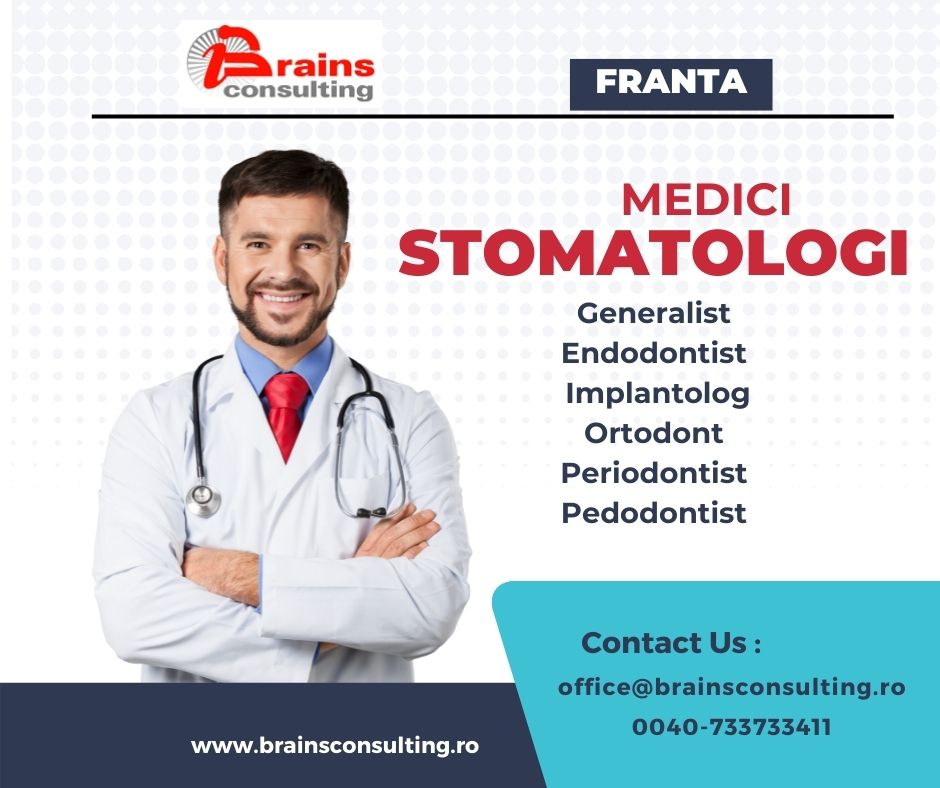 Brains consulting

FRANTA

MEDICI
STOMATOLOGI

Generalist
Endodontist
Implantolog
Ortodont
Periodontist
Pedodontist

Contact Us :
office@brainsconsulting.ro
0040-733733411

www.brainsconsulting.ro